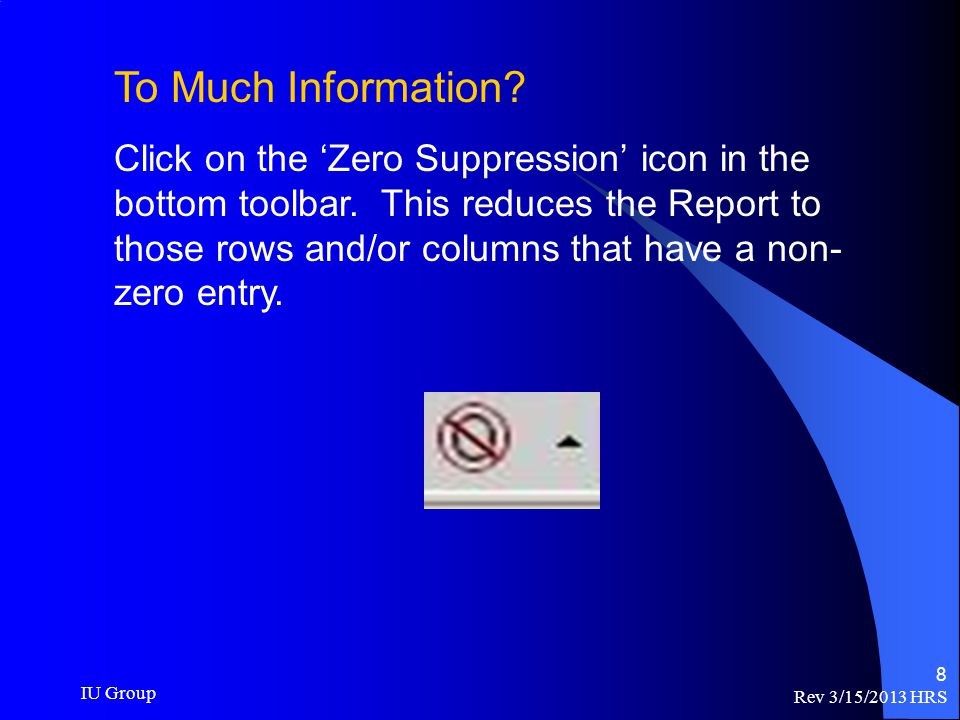 To Much Information?

Click on the ‘Zero Suppression’ icon in the bottom toolbar. This reduces the Report to those rows and/or columns that have a non-zero entry.

IU Group

8

Rev 3/15/2013 HRS